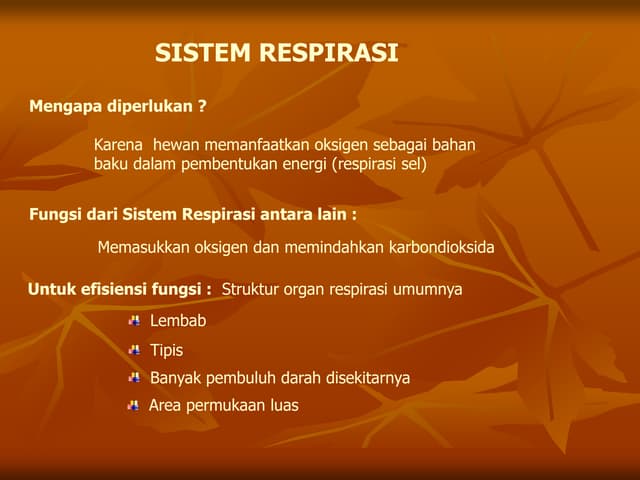 SISTEM RESPIRASI

Mengapa diperlukan ?

Karena hewan memanfaatkan oksigen sebagai bahan baku dalam pembentukan energi (respirasi sel)

Fungsi dari Sistem Respirasi antara lain :

Memasukkan oksigen dan memindahkan karbondioksida

Untuk efisiensi fungsi : Struktur organ respirasi umumnya

Lembab

Tipis

Banyak pembuluh darah disekitarnya

Area permukaan luas